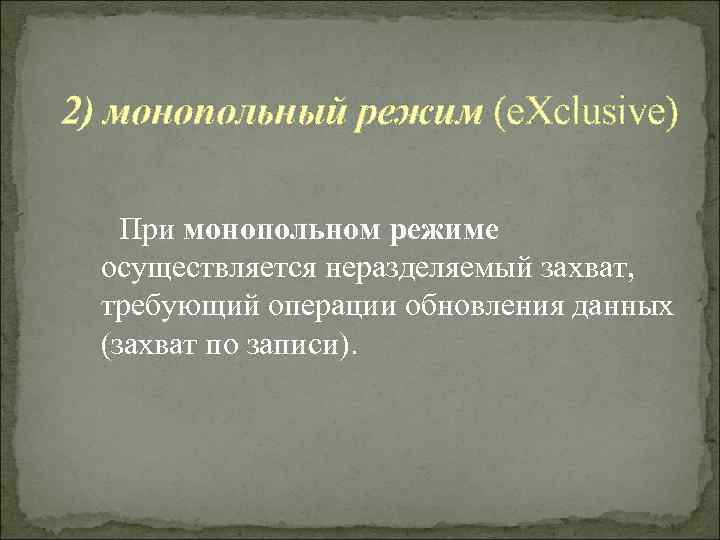 2) монопольный режим (eXclusive)

При монопольном режиме осуществляется неразделяемый захват, требующий операции обновления данных (захват по записи).